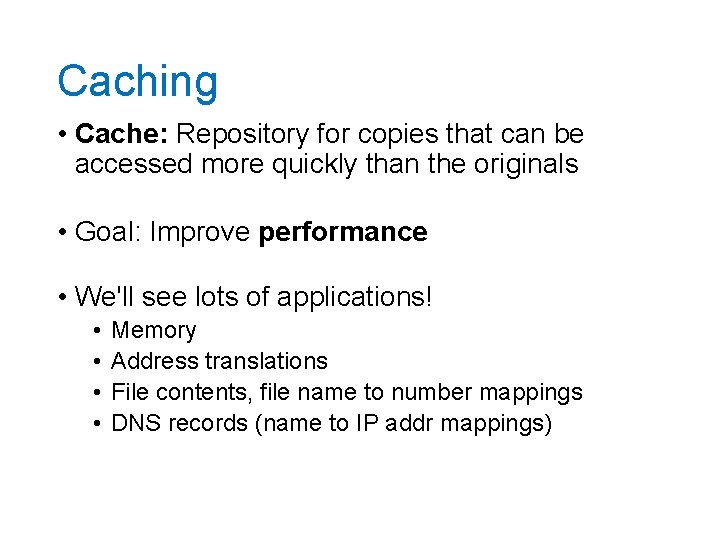 Caching

• Cache: Repository for copies that can be accessed more quickly than the originals

• Goal: Improve performance

• We'll see lots of applications!
  • Memory
  • Address translations
  • File contents, file name to number mappings
  • DNS records (name to IP addr mappings)